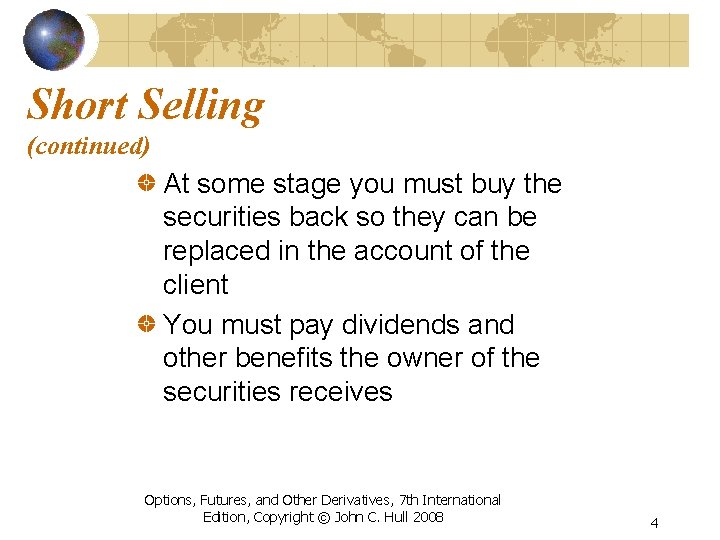 Short Selling
(continued)

At some stage you must buy the securities back so they can be replaced in the account of the client

You must pay dividends and other benefits the owner of the securities receives

Options, Futures, and Other Derivatives, 7th International Edition, Copyright © John C. Hull 2008

4